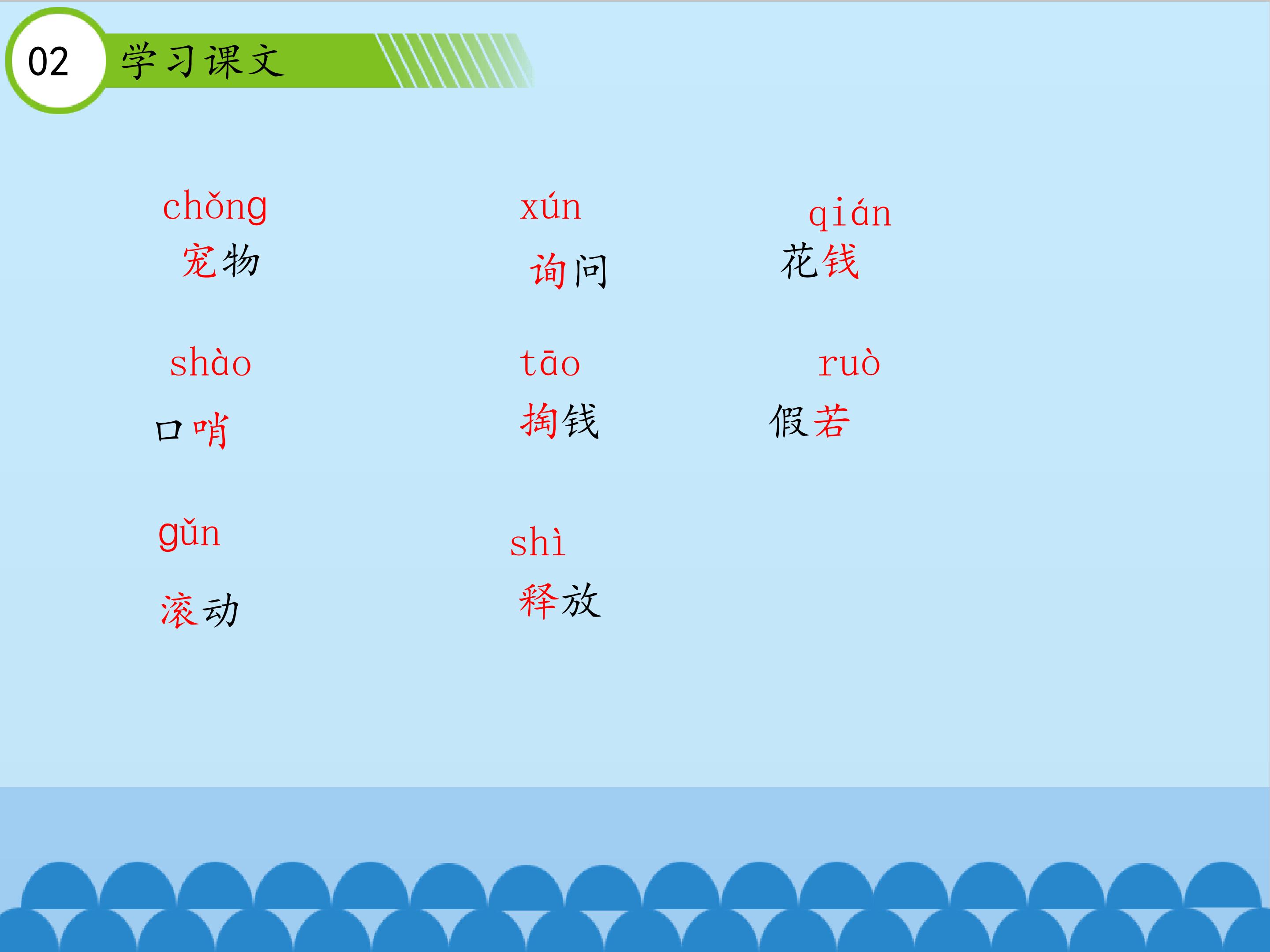 02 学习课文

chǒng
宠物

xún
询问

qián
花钱

shào
口哨

tāo
掏钱

ruò
假若

gǔn
滚动

shì
释放